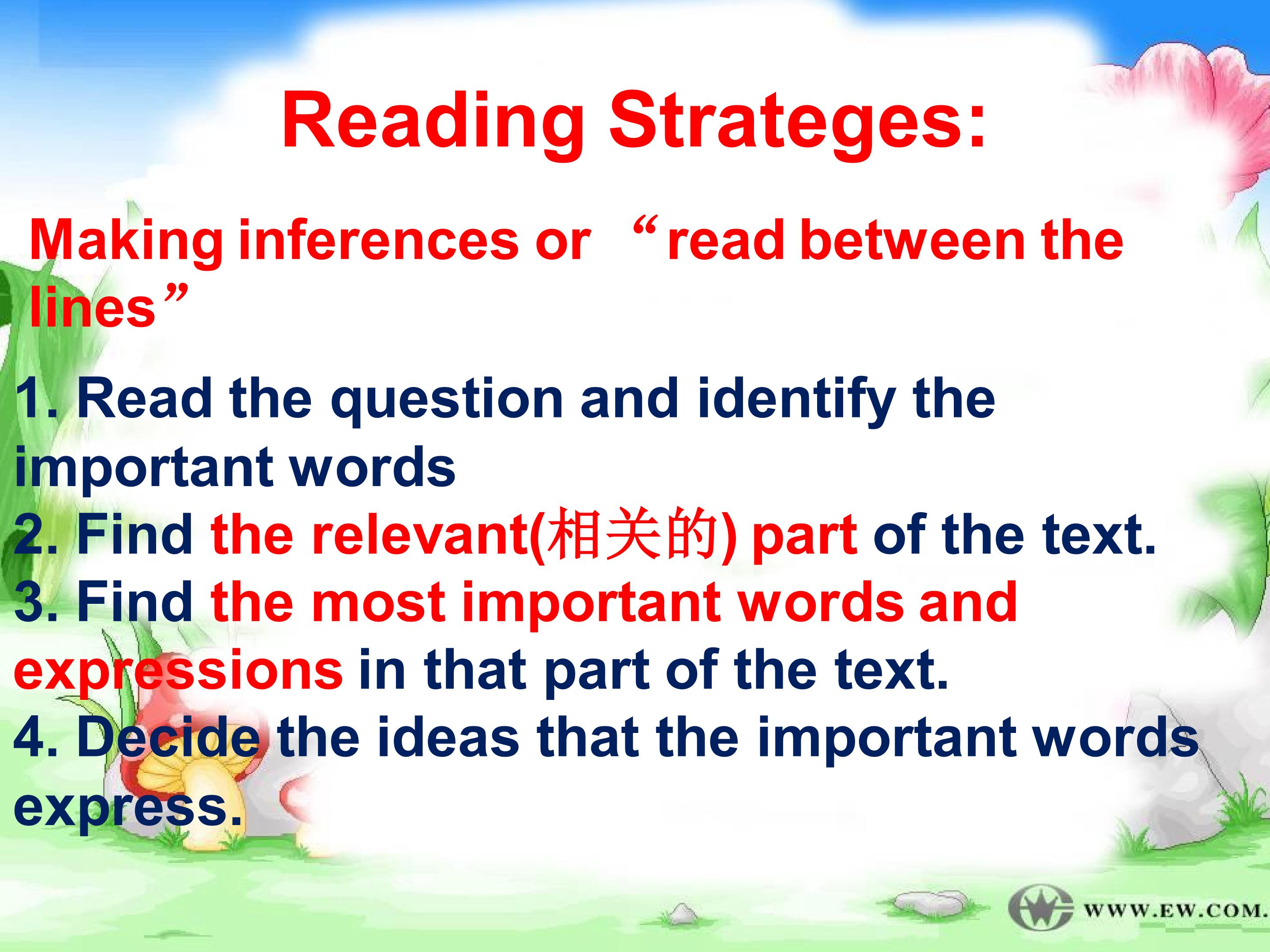 Reading Strateges:

Making inferences or “read between the lines”

1. Read the question and identify the important words
2. Find the relevant(相关的) part of the text.
3. Find the most important words and expressions in that part of the text.
4. Decide the ideas that the important words express.

WWW.EW.COM.